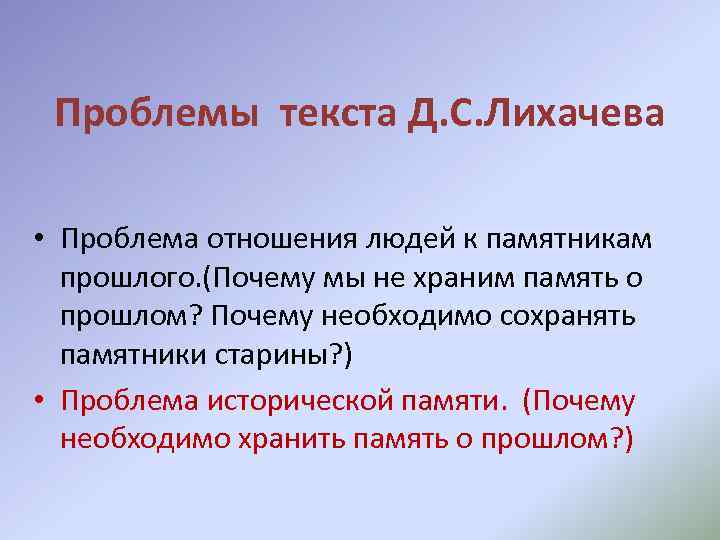 Проблемы текста Д.С.Лихачева

• Проблема отношения людей к памятникам прошлого.(Почему мы не храним память о прошлом? Почему необходимо сохранять памятники старины?)

• Проблема исторической памяти. (Почему необходимо хранить память о прошлом?)